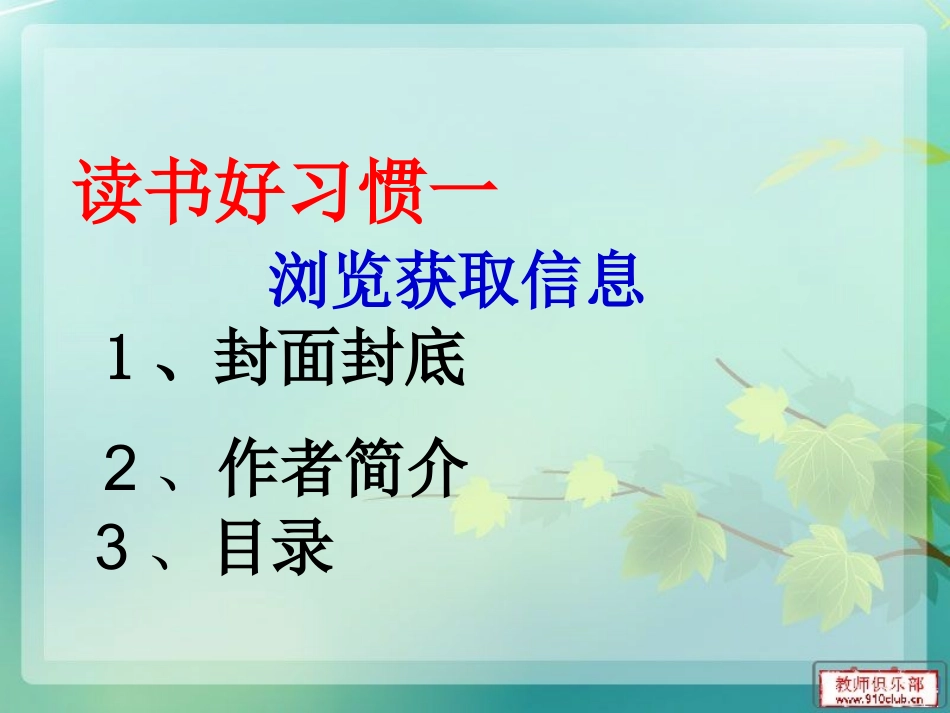 读书好习惯一

浏览获取信息

１、封面封底

２、作者简介

3、目录

教师俱乐部
www.910club.cn